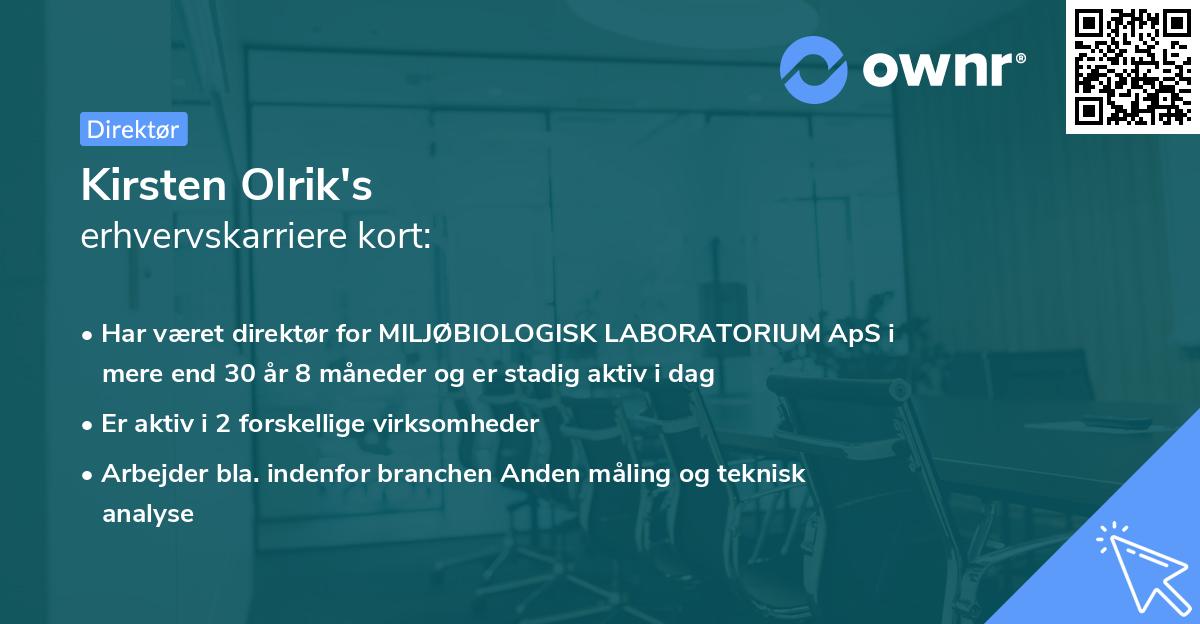 ownr®

Direktør

Kirsten Olrik's
erhvervskarriere kort:

• Har været direktør for MILJØBIOLOGISK LABORATORIUM ApS i mere end 30 år 8 måneder og er stadig aktiv i dag

• Er aktiv i 2 forskellige virksomheder

• Arbejder bla. indenfor branchen Anden måling og teknisk analyse